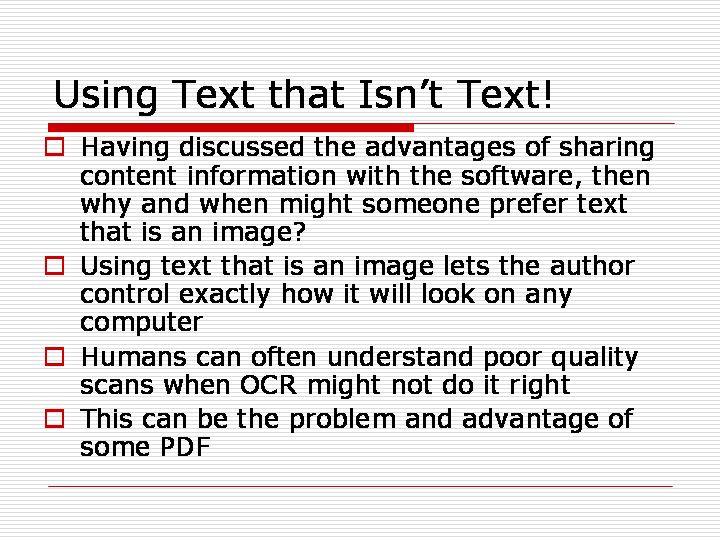 Using Text that Isn’t Text!

Having discussed the advantages of sharing content information with the software, then why and when might someone prefer text that is an image?

Using text that is an image lets the author control exactly how it will look on any computer

Humans can often understand poor quality scans when OCR might not do it right

This can be the problem and advantage of some PDF